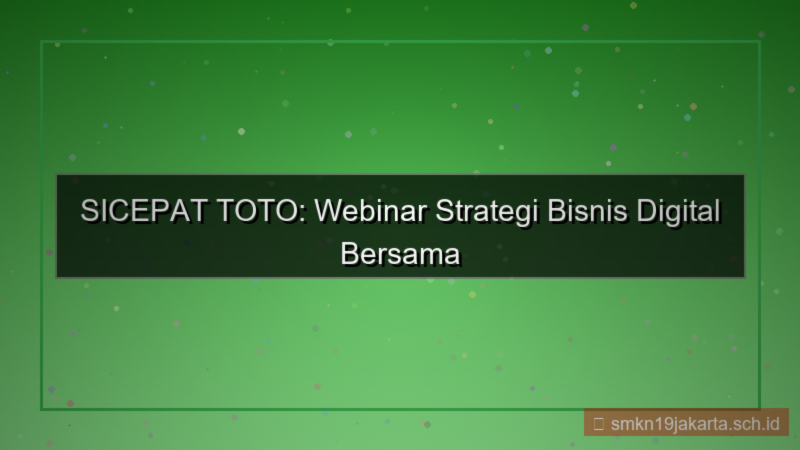 SICEPAT TOTO: Webinar Strategi Bisnis Digital Bersama

smkn19jakarta.sch.id